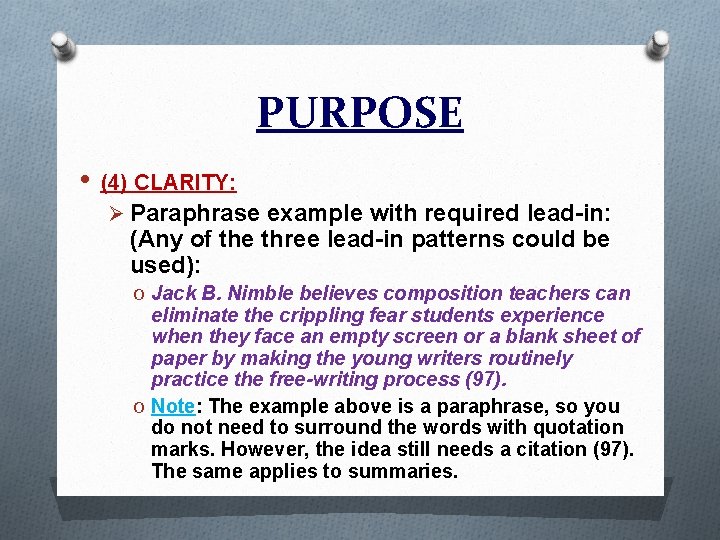 PURPOSE

• (4) CLARITY:

➢ Paraphrase example with required lead-in: (Any of the three lead-in patterns could be used):

o Jack B. Nimble believes composition teachers can eliminate the crippling fear students experience when they face an empty screen or a blank sheet of paper by making the young writers routinely practice the free-writing process (97).

o Note: The example above is a paraphrase, so you do not need to surround the words with quotation marks. However, the idea still needs a citation (97). The same applies to summaries.